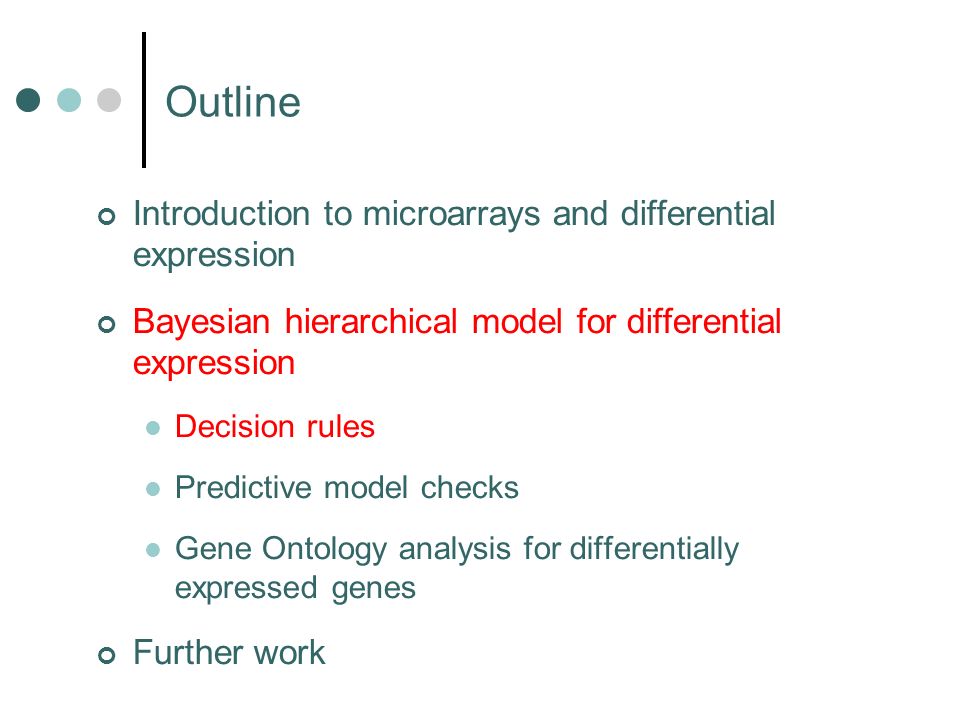 Outline

Introduction to microarrays and differential expression

Bayesian hierarchical model for differential expression

Decision rules

Predictive model checks

Gene Ontology analysis for differentially expressed genes

Further work